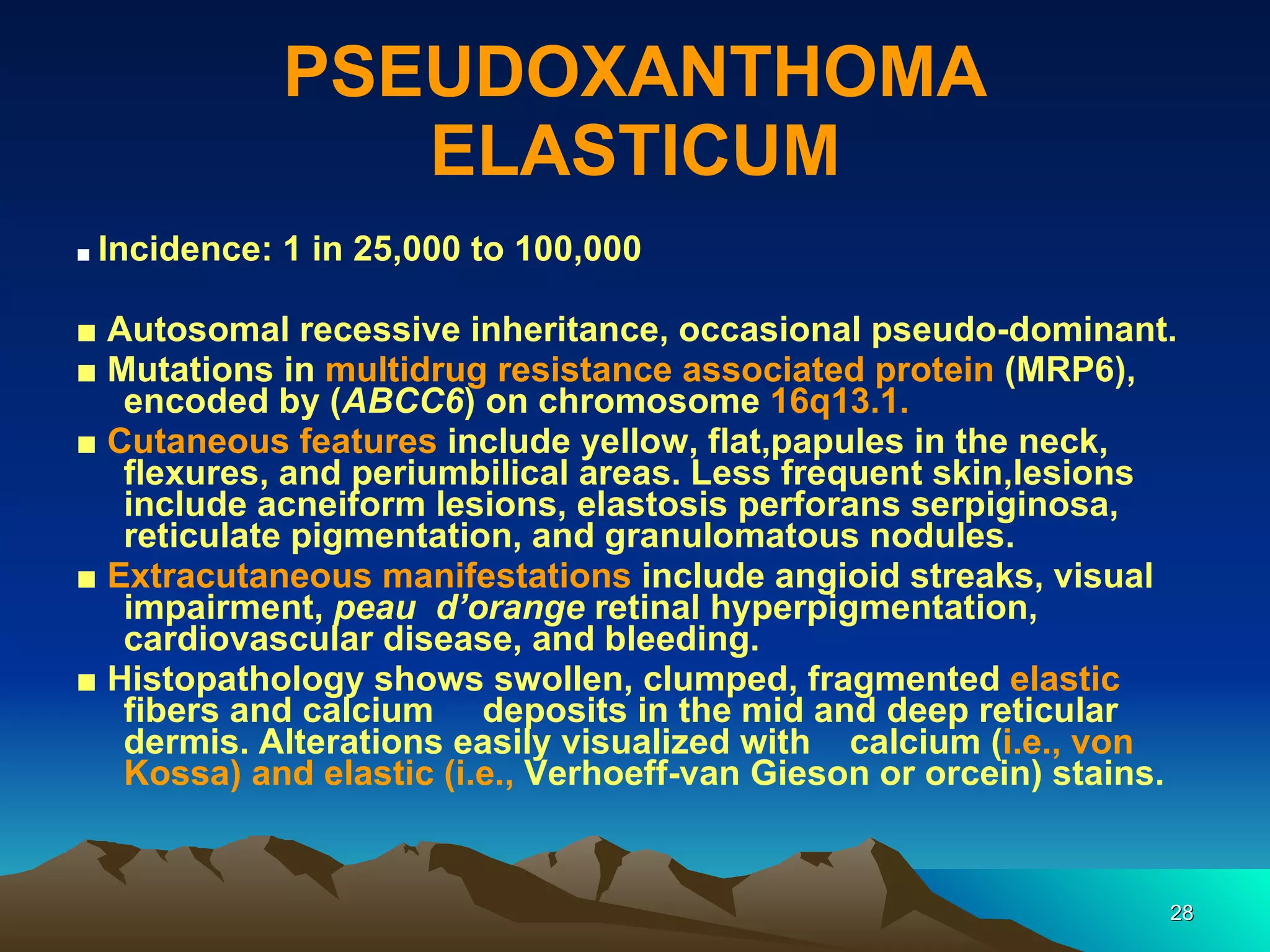 PSEUDOXANTHOMA ELASTICUM

■ Incidence: 1 in 25,000 to 100,000

■ Autosomal recessive inheritance, occasional pseudo-dominant.

■ Mutations in multidrug resistance associated protein (MRP6), encoded by (ABCC6) on chromosome 16q13.1.

■ Cutaneous features include yellow, flat,papules in the neck, flexures, and periumbilical areas. Less frequent skin,lesions include acneiform lesions, elastosis perforans serpiginosa, reticulate pigmentation, and granulomatous nodules.

■ Extracutaneous manifestations include angioid streaks, visual impairment, peau d'orange retinal hyperpigmentation, cardiovascular disease, and bleeding.

■ Histopathology shows swollen, clumped, fragmented elastic fibers and calcium deposits in the mid and deep reticular dermis. Alterations easily visualized with calcium (i.e., von Kossa) and elastic (i.e., Verhoeff-van Gieson or orcein) stains.

28